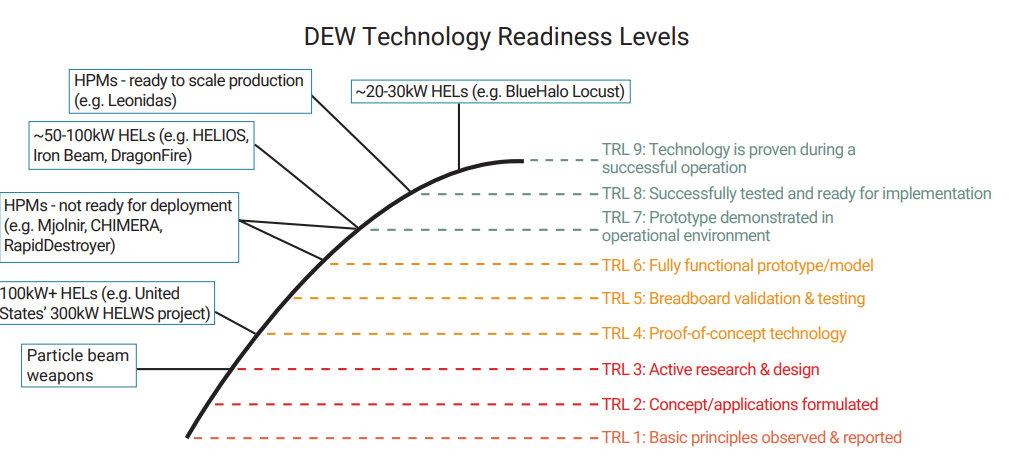 DEW Technology Readiness Levels

HPMs - ready to scale production (e.g. Leonidas)

~20-30kW HELs (e.g. BlueHalo Locust)

~50-100kW HELs (e.g. HELIOS, Iron Beam, DragonFire)

HPMs - not ready for deployment (e.g. Mjolnir, CHIMERA, RapidDestroyer)

100kW+ HELs (e.g. United States' 300kW HELWS project)

Particle beam weapons

TRL 9: Technology is proven during a successful operation

TRL 8: Successfully tested and ready for implementation

TRL 7: Prototype demonstrated in operational environment

TRL 6: Fully functional prototype/model

TRL 5: Breadboard validation & testing

TRL 4: Proof-of-concept technology

TRL 3: Active research & design

TRL 2: Concept/applications formulated

TRL 1: Basic principles observed & reported